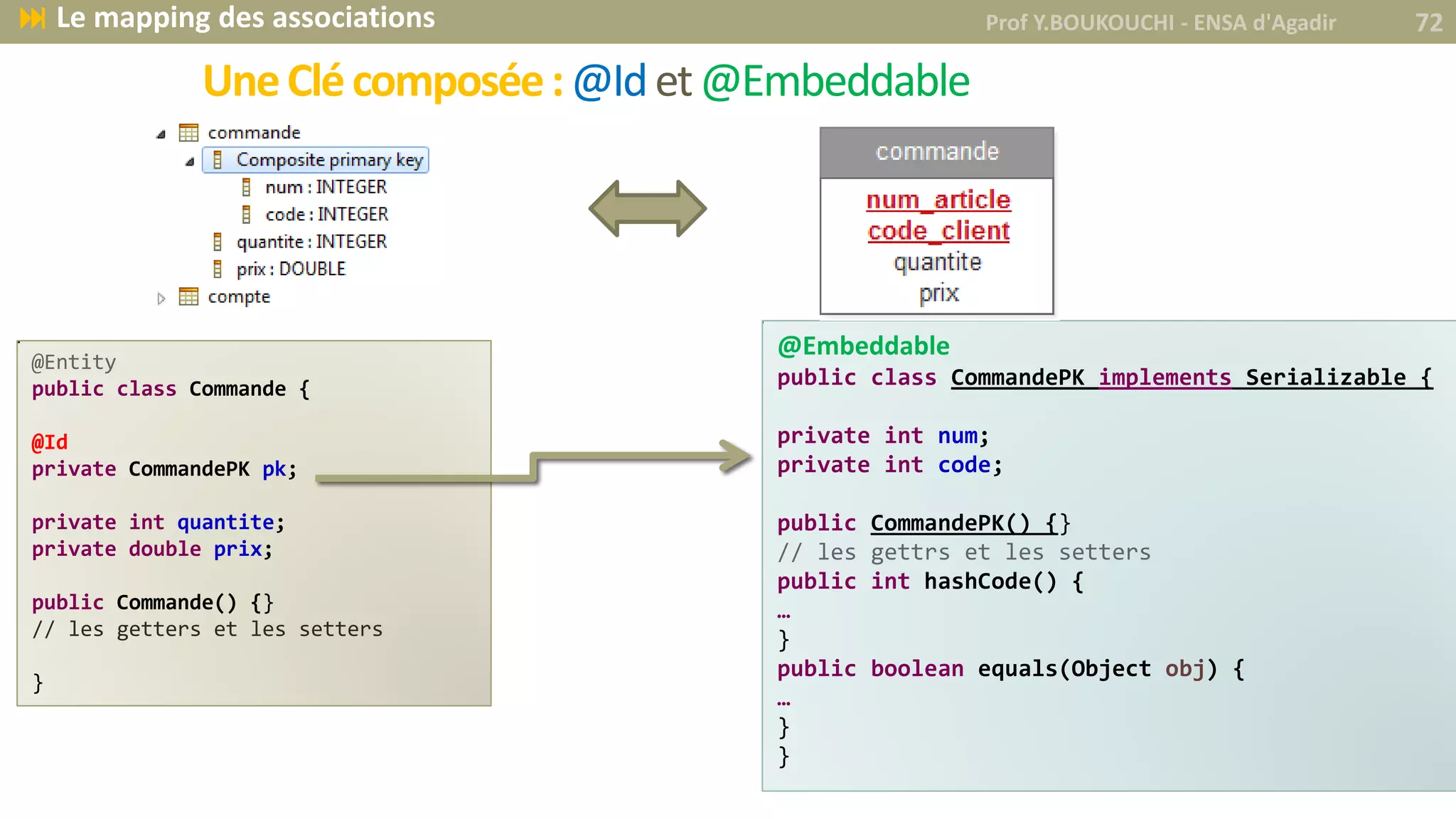 Le mapping des associations

Prof Y.BOUKOUCHI - ENSA d'Agadir

72

Une Clé composée : @Id et @Embeddable

commande
Composite primary key
num : INTEGER
code : INTEGER
quantite : INTEGER
prix : DOUBLE
compte

commande
num_article
code_client
quantite
prix

@Entity
public class Commande {

@Id
private CommandePK pk;

private int quantite;
private double prix;

public Commande() {}
// les getters et les setters

}

@Embeddable
public class CommandePK implements Serializable {

private int num;
private int code;

public CommandePK() {}
// les gettrs et les setters
public int hashCode() {
…
}
public boolean equals(Object obj) {
…
}
}